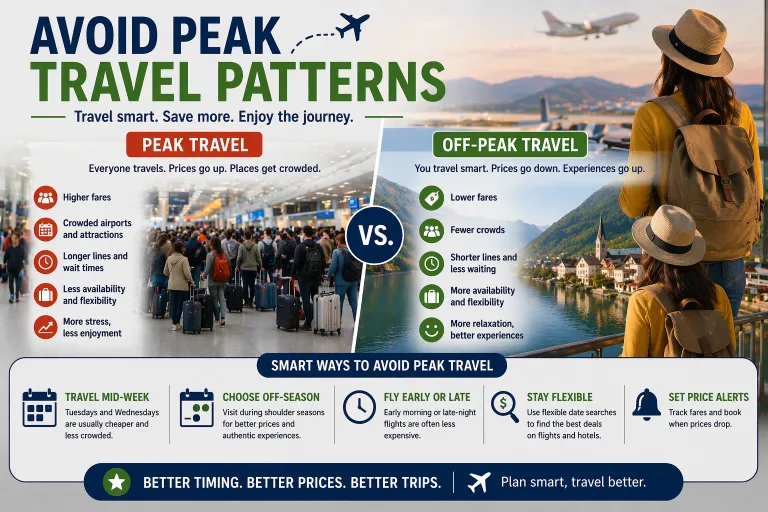 AVOID PEAK TRAVEL PATTERNS

Travel smart. Save more. Enjoy the journey.

PEAK TRAVEL

Everyone travels. Prices go up. Places get crowded.

Higher fares

Crowded airports and attractions

Longer lines and wait times

Less availability and flexibility

More stress, less enjoyment

VS.

OFF-PEAK TRAVEL

You travel smart. Prices go down. Experiences go up.

Lower fares

Fewer crowds

Shorter lines and less waiting

More availability and flexibility

More relaxation, better experiences

SMART WAYS TO AVOID PEAK TRAVEL

TRAVEL MID-WEEK
Tuesdays and Wednesdays are usually cheaper and less crowded.

CHOOSE OFF-SEASON
Visit during shoulder seasons for better prices and authentic experiences.

FLY EARLY OR LATE
Early morning or late-night flights are often less expensive.

STAY FLEXIBLE
Use flexible date searches to find the best deals on flights and hotels.

SET PRICE ALERTS
Track fares and book when prices drop.

BETTER TIMING. BETTER PRICES. BETTER TRIPS.

Plan smart, travel better.